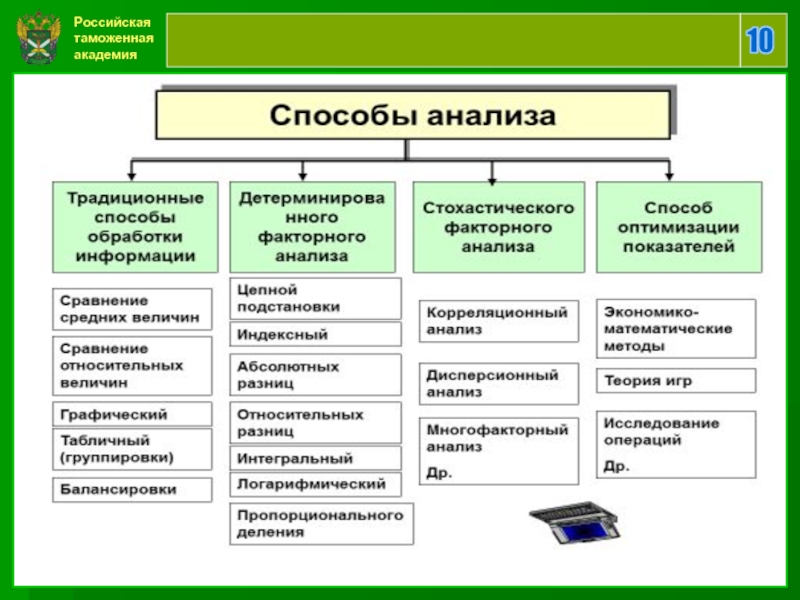 Российская таможенная академия

10

Способы анализа

Традиционные способы обработки информации

Сравнение средних величин

Сравнение относительных величин

Графический

Табличный (группировки)

Балансировки

Детерминированного факторного анализа

Цепной подстановки

Индексный

Абсолютных разниц

Относительных разниц

Интегральный

Логарифмический

Пропорционального деления

Стохастического факторного анализа

Корреляционный анализ

Дисперсионный анализ

Многофакторный анализ
Др.

Способ оптимизации показателей

Экономико-математические методы

Теория игр

Исследование операций
Др.